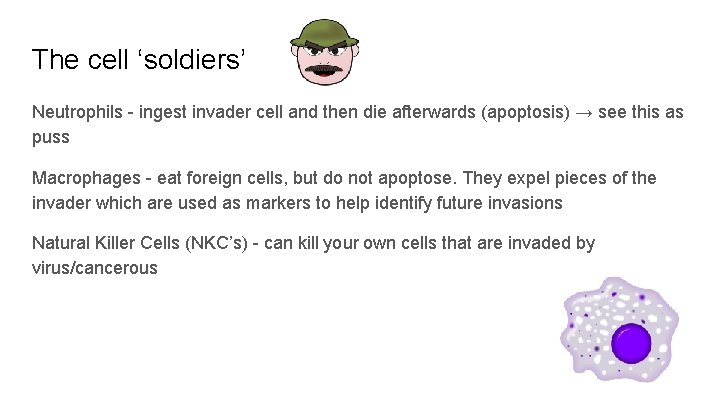 The cell ‘soldiers’

Neutrophils - ingest invader cell and then die afterwards (apoptosis) → see this as puss

Macrophages - eat foreign cells, but do not apoptose. They expel pieces of the invader which are used as markers to help identify future invasions

Natural Killer Cells (NKC’s) - can kill your own cells that are invaded by virus/cancerous